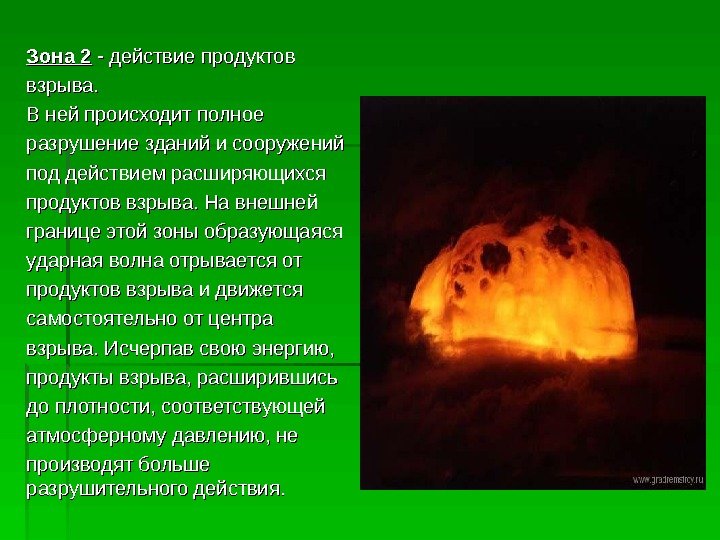 Зона 2 - действие продуктов взрыва.

В ней происходит полное разрушение зданий и сооружений под действием расширяющихся продуктов взрыва. На внешней границе этой зоны образующаяся ударная волна отрывается от продуктов взрыва и движется самостоятельно от центра взрыва. Исчерпав свою энергию, продукты взрыва, расширившись до плотности, соответствующей атмосферному давлению, не производят больше разрушительного действия.

www.gradremstroy.ru